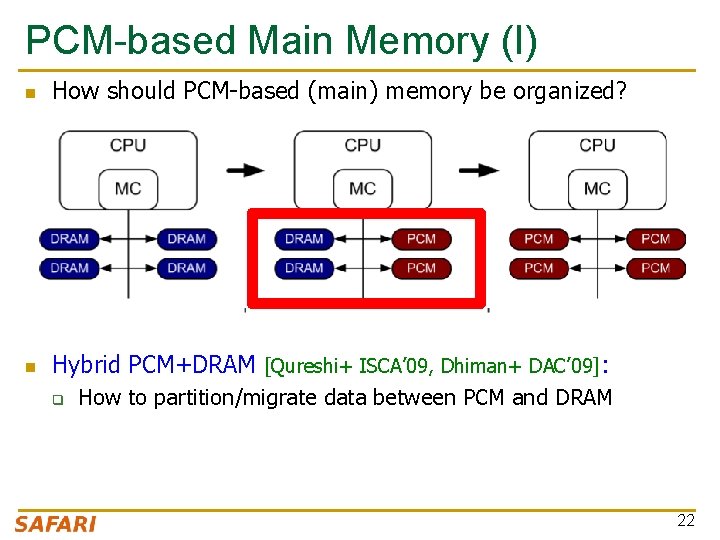 PCM-based Main Memory (I)

How should PCM-based (main) memory be organized?

CPU
MC
DRAM
DRAM
DRAM
DRAM

CPU
MC
DRAM
PCM
DRAM
PCM

CPU
MC
PCM
PCM
PCM
PCM

Hybrid PCM+DRAM [Qureshi+ ISCA'09, Dhiman+ DAC'09]:

How to partition/migrate data between PCM and DRAM

SAFARI

22